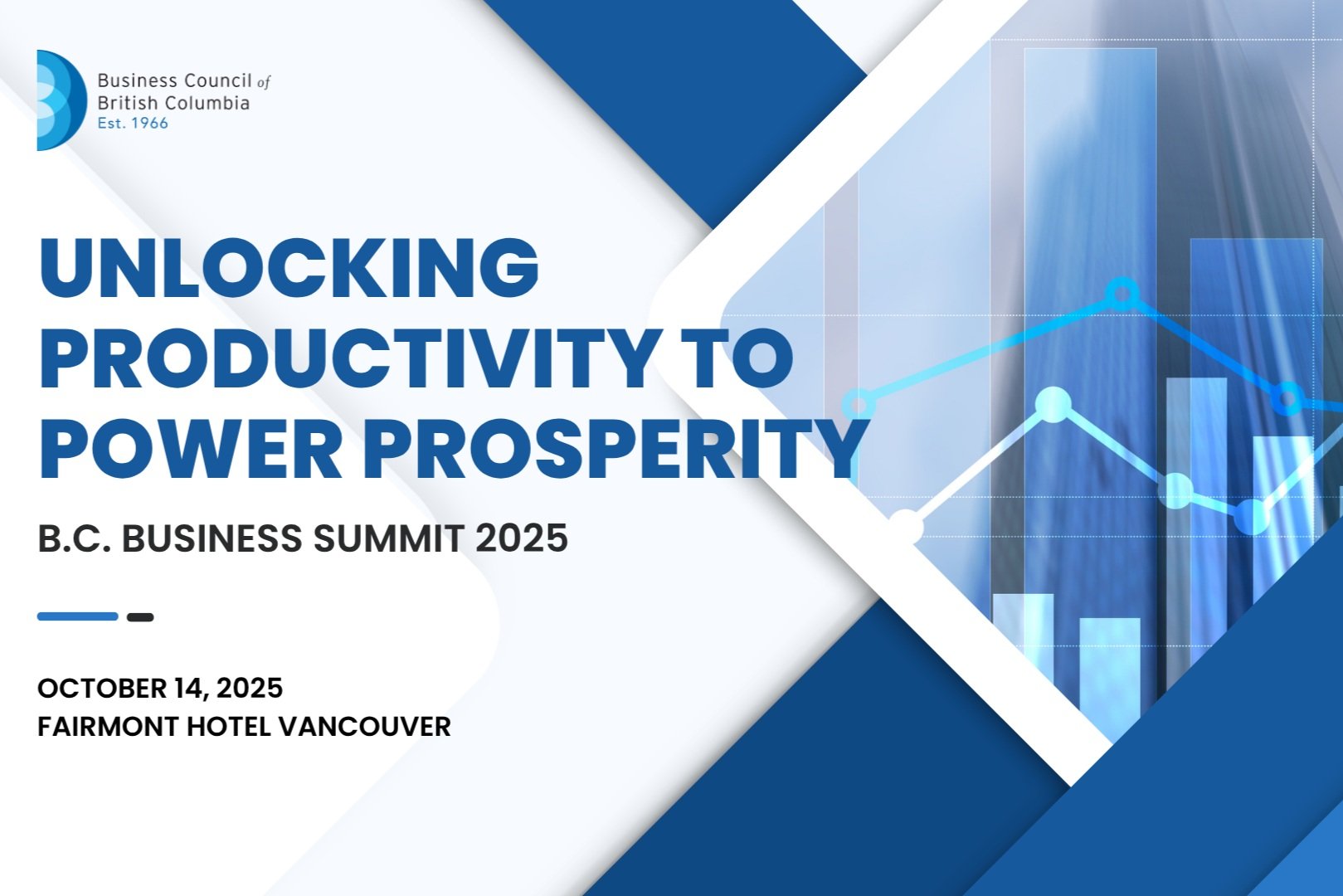 Business Council of British Columbia
Est. 1966

UNLOCKING PRODUCTIVITY TO POWER PROSPERITY

B.C. BUSINESS SUMMIT 2025

OCTOBER 14, 2025
FAIRMONT HOTEL VANCOUVER